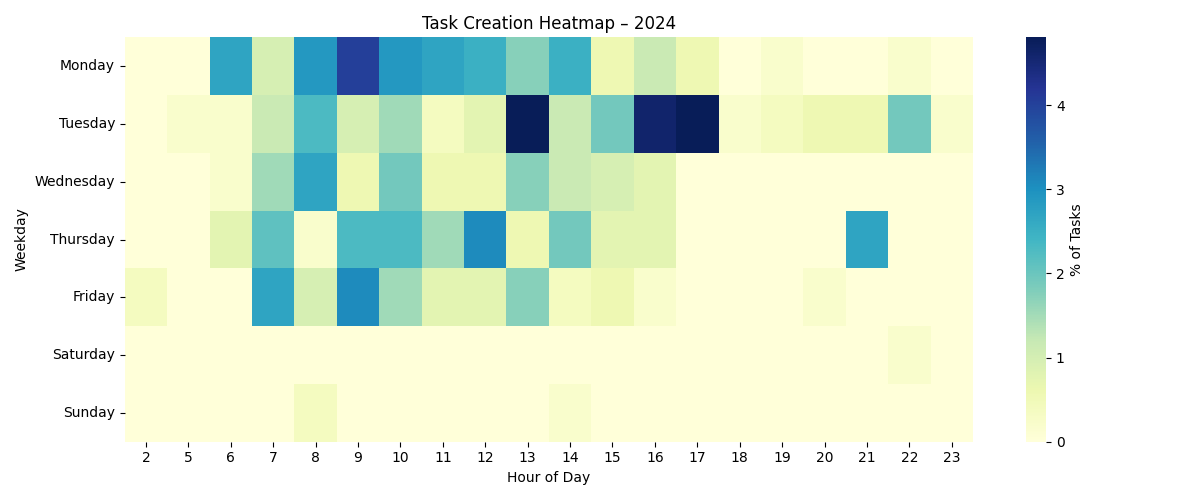 Task Creation Heatmap – 2024

Weekday

Monday
Tuesday
Wednesday
Thursday
Friday
Saturday
Sunday

2 5 6 7 8 9 10 11 12 13 14 15 16 17 18 19 20 21 22 23

Hour of Day

% of Tasks

4
3
2
1
0